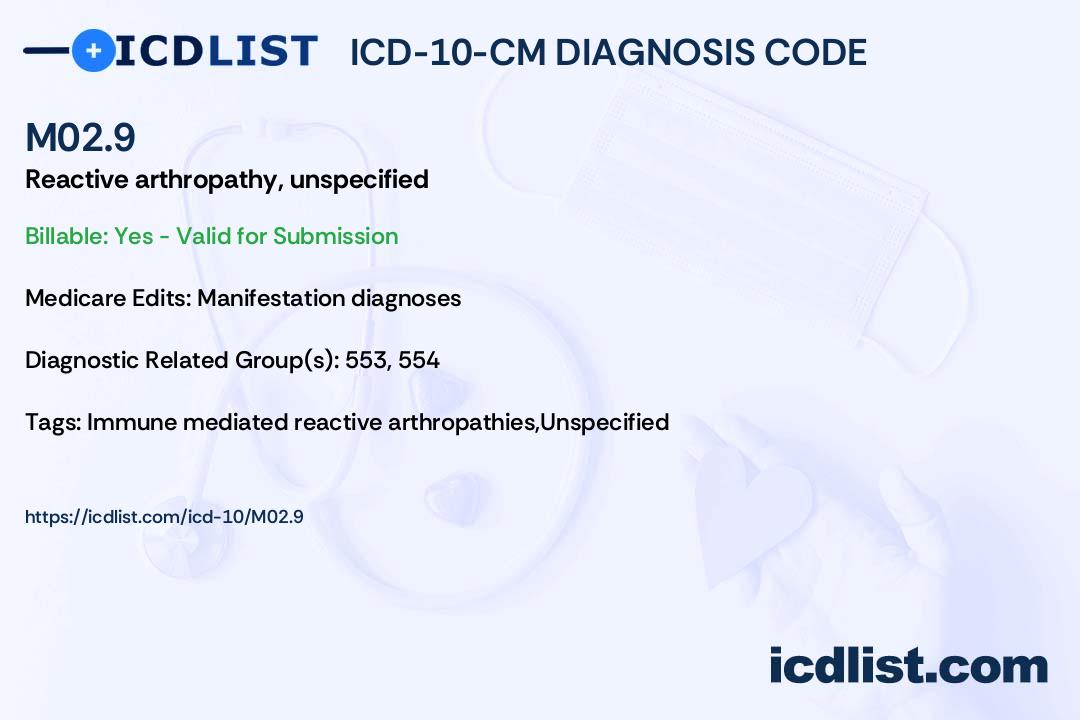 ICDLIST ICD-10-CM DIAGNOSIS CODE

M02.9

Reactive arthropathy, unspecified

Billable: Yes - Valid for Submission

Medicare Edits: Manifestation diagnoses

Diagnostic Related Group(s): 553, 554

Tags: Immune mediated reactive arthropathies,Unspecified

https://icdlist.com/icd-10/M02.9

icdlist.com